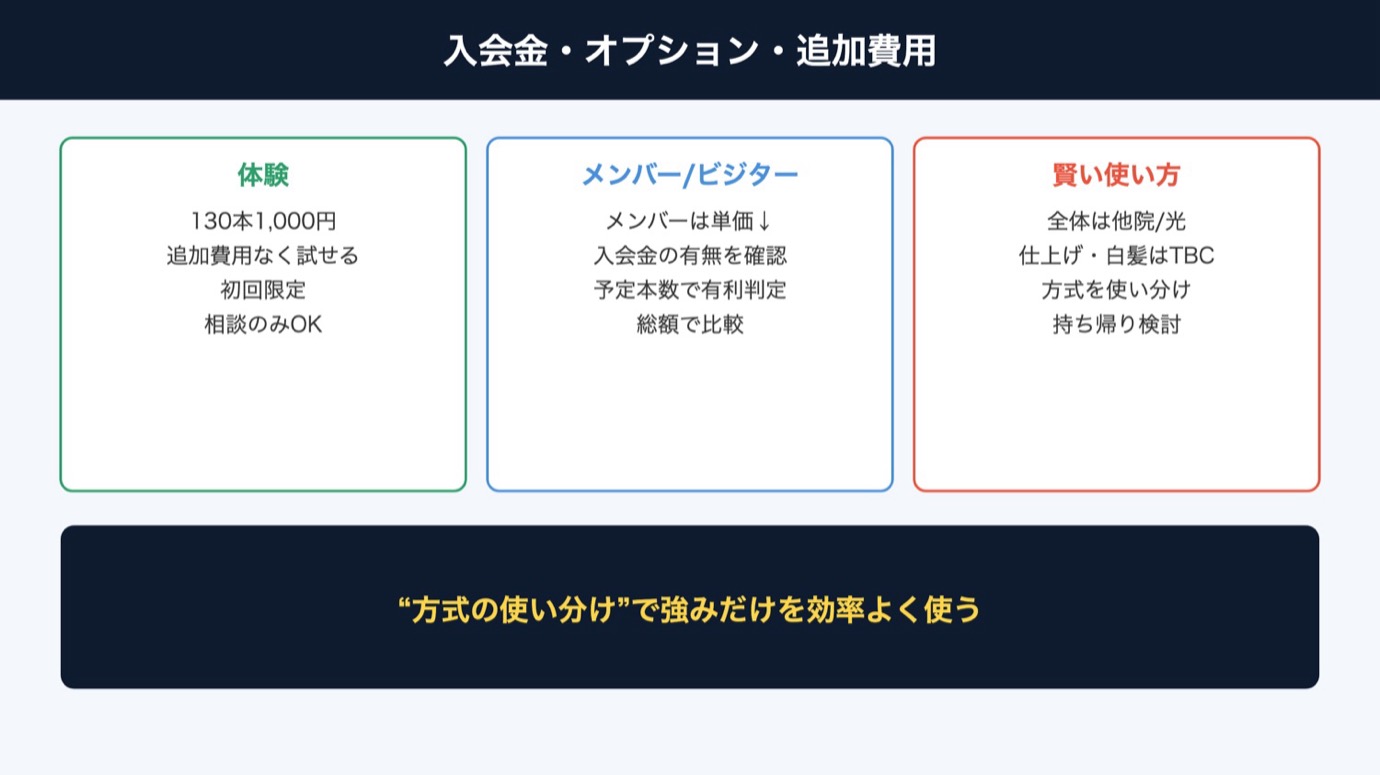 入会金・オプション・追加費用

体験
130本1,000円
追加費用なく試せる
初回限定
相談のみOK

メンバー/ビジター
メンバーは単価↓
入会金の有無を確認
予定本数で有利判定
総額で比較

賢い使い方
全体は他院/光
仕上げ・白髪はTBC
方式を使い分け
持ち帰り検討

“方式の使い分け”で強みだけを効率よく使う